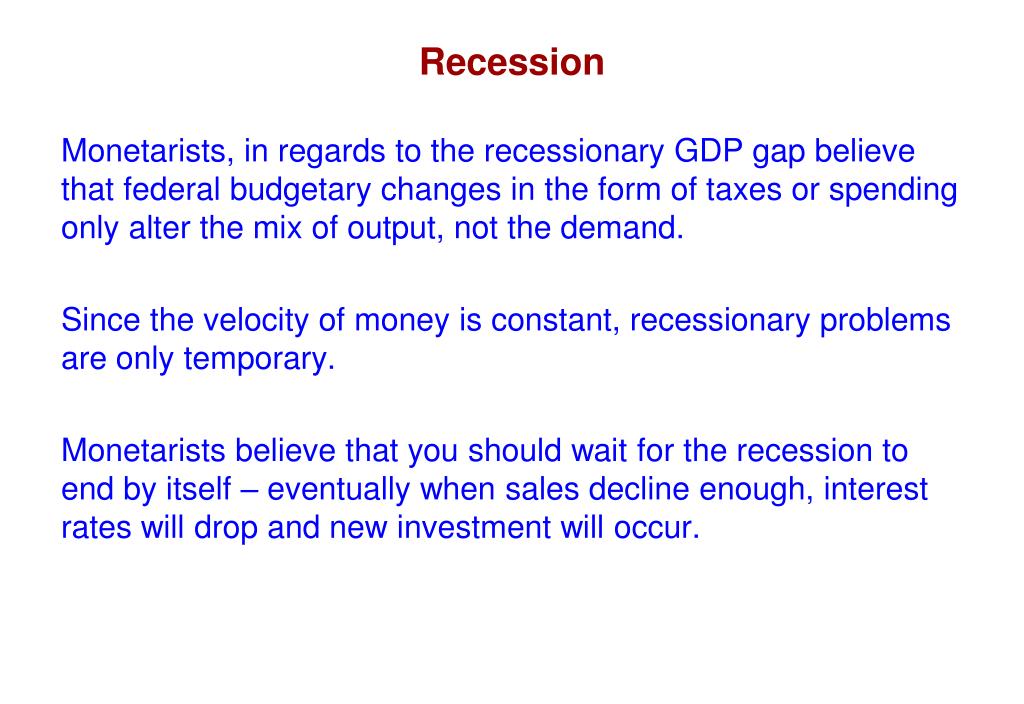 Recession

Monetarists, in regards to the recessionary GDP gap believe that federal budgetary changes in the form of taxes or spending only alter the mix of output, not the demand.

Since the velocity of money is constant, recessionary problems are only temporary.

Monetarists believe that you should wait for the recession to end by itself – eventually when sales decline enough, interest rates will drop and new investment will occur.